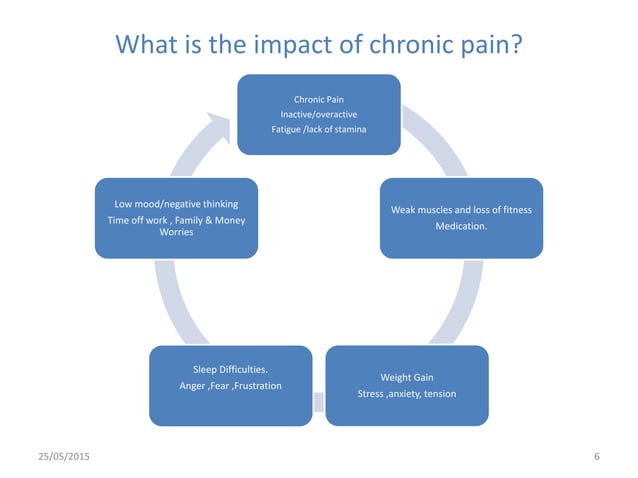 What is the impact of chronic pain?

Chronic Pain
Inactive/overactive
Fatigue /lack of stamina

Weak muscles and loss of fitness
Medication.

Weight Gain
Stress ,anxiety, tension

Sleep Difficulties.
Anger ,Fear ,Frustration

Low mood/negative thinking
Time off work , Family & Money Worries

25/05/2015

6